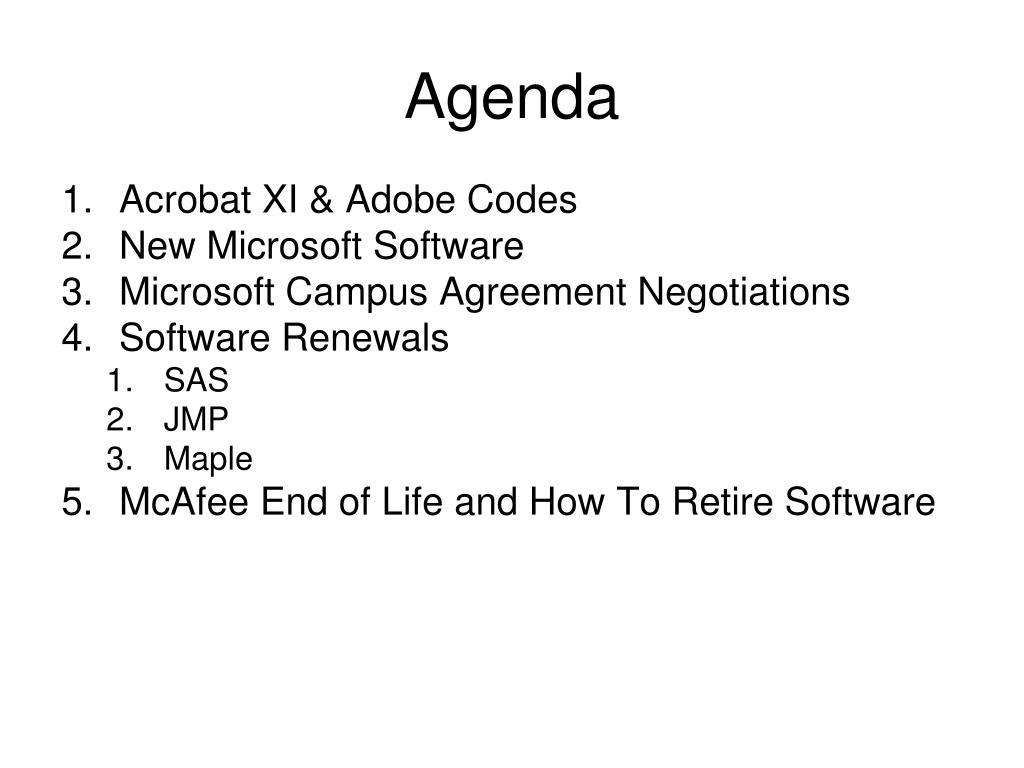 Agenda

1. Acrobat XI & Adobe Codes
2. New Microsoft Software
3. Microsoft Campus Agreement Negotiations
4. Software Renewals
   1. SAS
   2. JMP
   3. Maple
5. McAfee End of Life and How To Retire Software